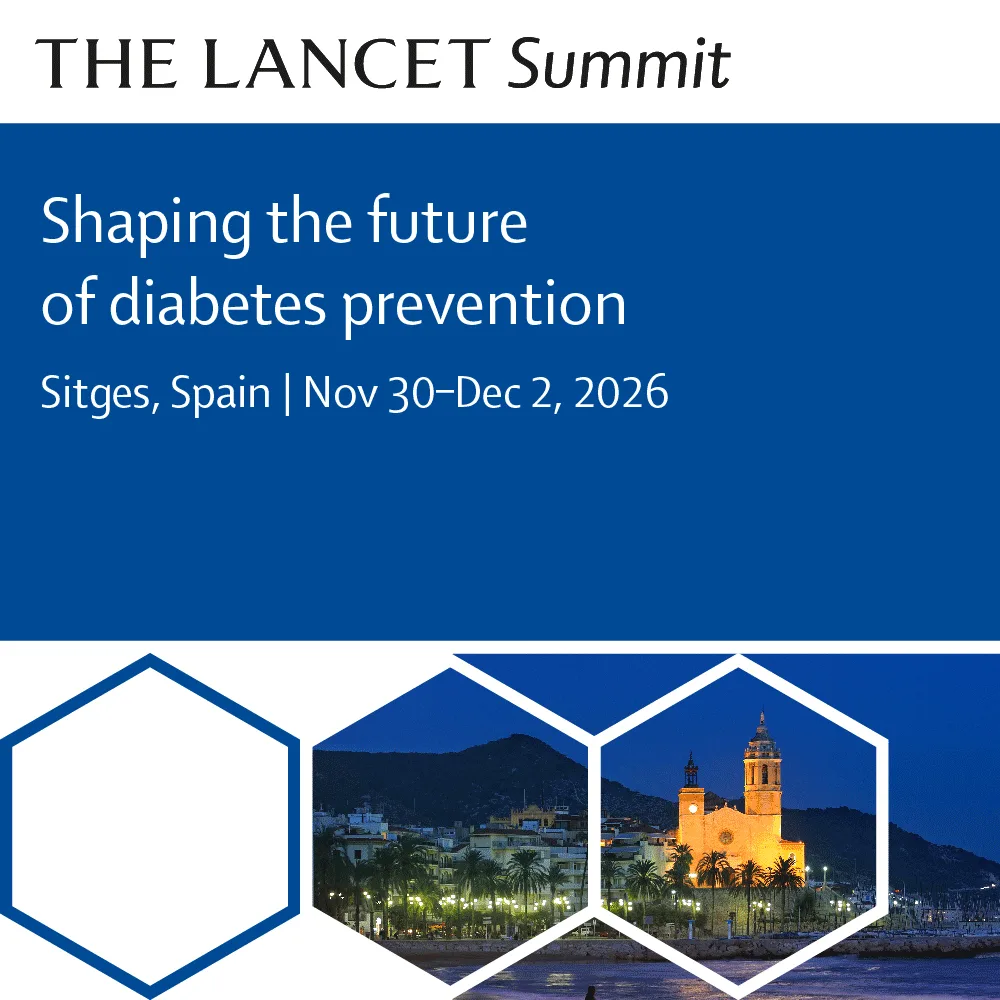 THE LANCET Summit

Shaping the future of diabetes prevention

Sitges, Spain | Nov 30–Dec 2, 2026